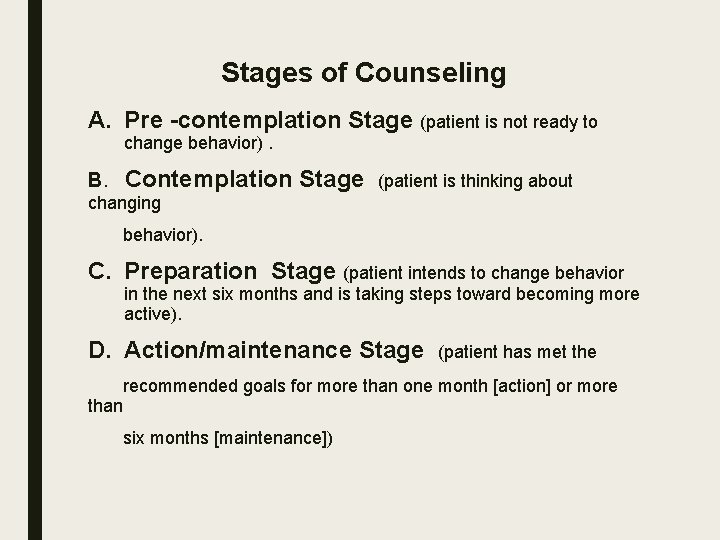 Stages of Counseling

A. Pre -contemplation Stage (patient is not ready to change behavior) .

B. Contemplation Stage (patient is thinking about changing

behavior).

C. Preparation Stage (patient intends to change behavior in the next six months and is taking steps toward becoming more active).

D. Action/maintenance Stage (patient has met the

recommended goals for more than one month [action] or more than

six months [maintenance])